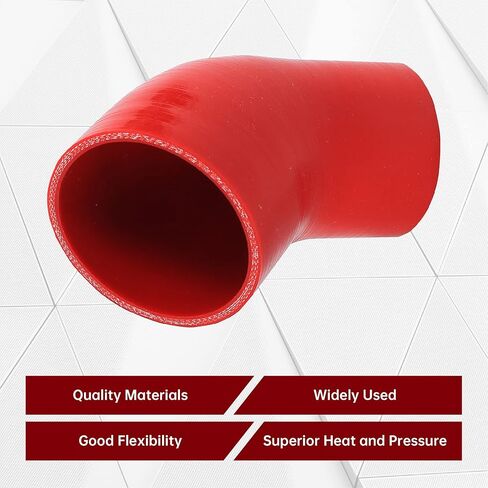 Quality Materials
Widely Used
Good Flexibility
Superior Heat and Pressure